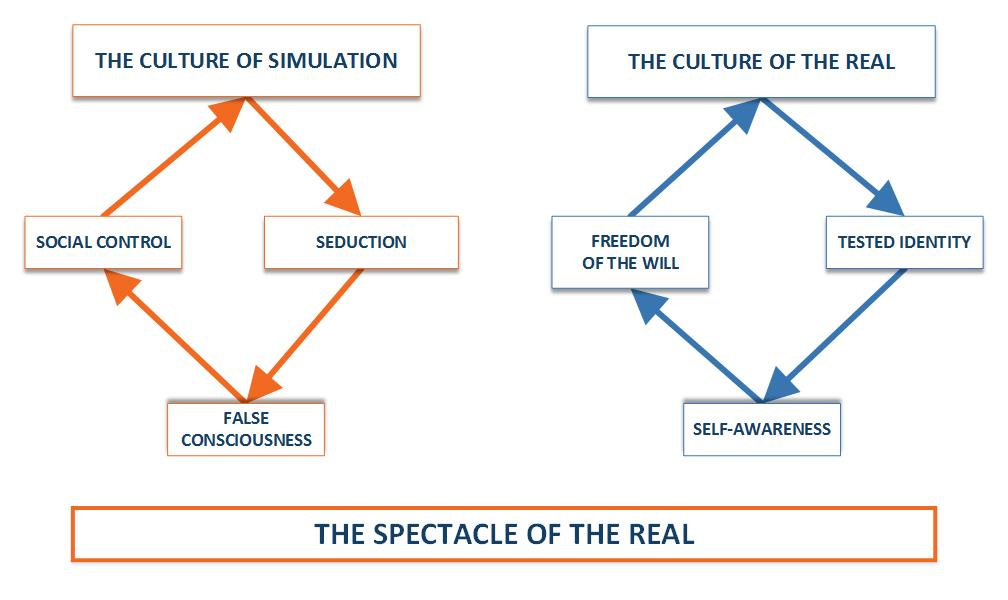 THE CULTURE OF SIMULATION

SOCIAL CONTROL

SEDUCTION

FALSE CONSCIOUSNESS

THE CULTURE OF THE REAL

FREEDOM OF THE WILL

TESTED IDENTITY

SELF-AWARENESS

THE SPECTACLE OF THE REAL